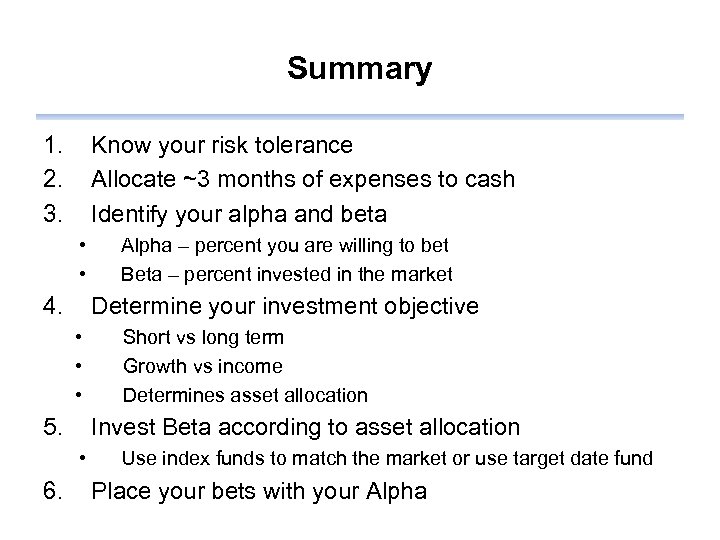 Summary

1. Know your risk tolerance
2. Allocate ~3 months of expenses to cash
3. Identify your alpha and beta
• Alpha – percent you are willing to bet
• Beta – percent invested in the market
4. Determine your investment objective
• Short vs long term
• Growth vs income
• Determines asset allocation
5. Invest Beta according to asset allocation
• Use index funds to match the market or use target date fund
6. Place your bets with your Alpha